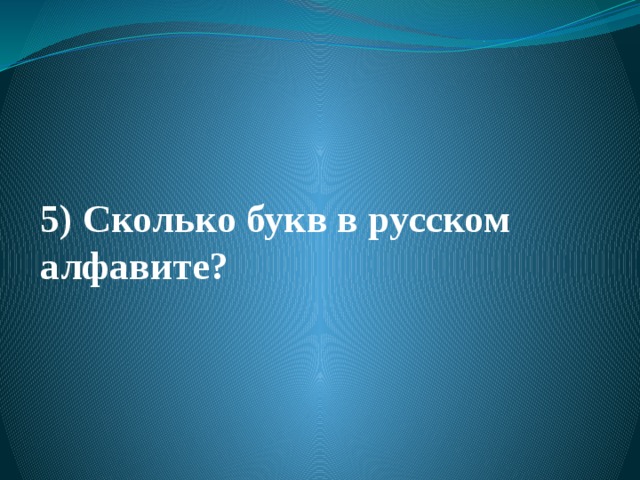 5) Сколько букв в русском алфавите?